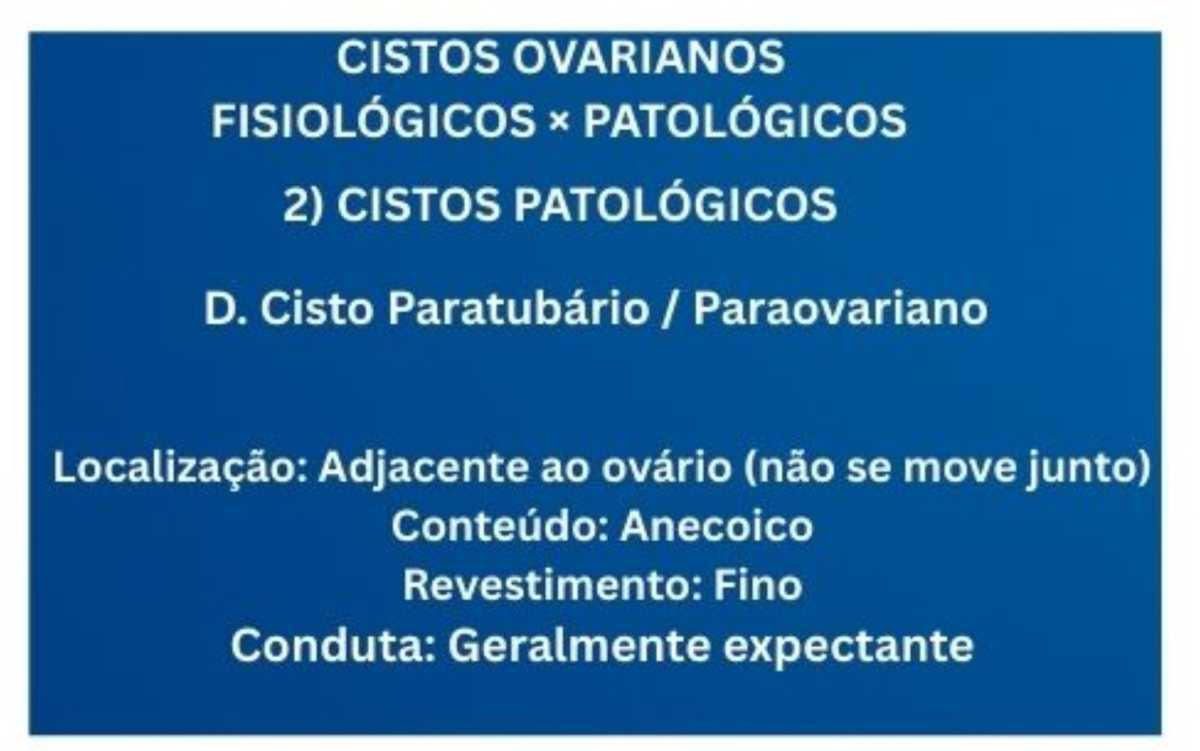 CISTOS OVARIANOS
FISIOLÓGICOS × PATOLÓGICOS

2) CISTOS PATOLÓGICOS

D. Cisto Paratubário / Paraovariano

Localização: Adjacente ao ovário (não se move junto)
Conteúdo: Anecoico
Revestimento: Fino
Conduta: Geralmente expectante